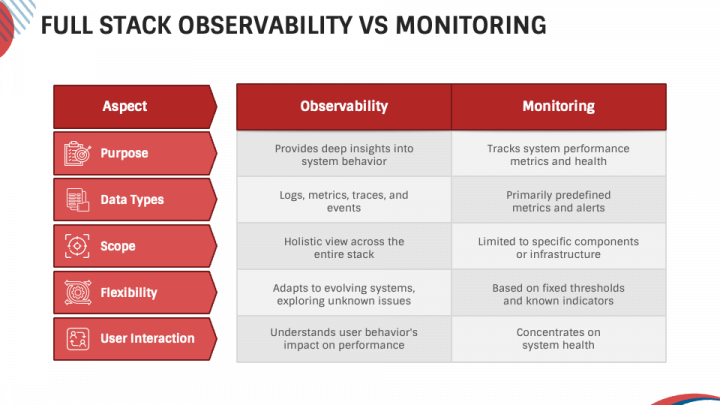 FULL STACK OBSERVABILITY VS MONITORING

| Aspect | Observability | Monitoring |
|---|---|---|
| Purpose | Provides deep insights into system behavior | Tracks system performance metrics and health |
| Data Types | Logs, metrics, traces, and events | Primarily predefined metrics and alerts |
| Scope | Holistic view across the entire stack | Limited to specific components or infrastructure |
| Flexibility | Adapts to evolving systems, exploring unknown issues | Based on fixed thresholds and known indicators |
| User Interaction | Understands user behavior's impact on performance | Concentrates on system health |